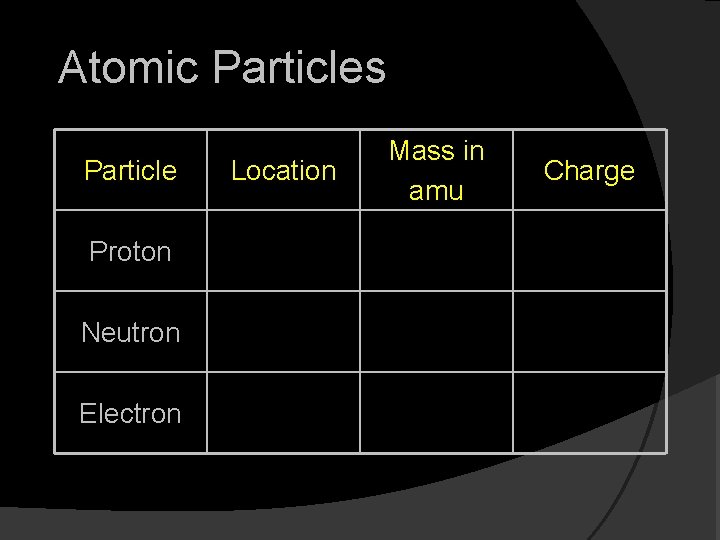 Atomic Particles

| Particle | Location | Mass in amu | Charge |
|---|---|---|---|
| Proton | | | |
| Neutron | | | |
| Electron | | | |